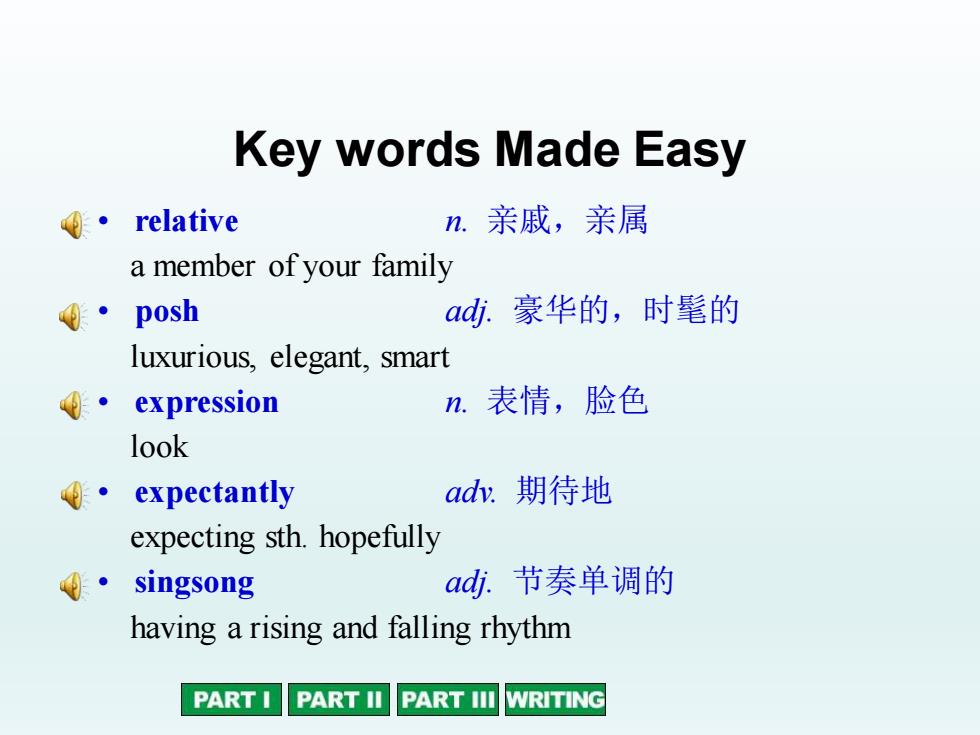 Key words Made Easy

• relative n. 亲戚，亲属
a member of your family

• posh adj. 豪华的，时髦的
luxurious, elegant, smart

• expression n. 表情，脸色
look

• expectantly adv. 期待地
expecting sth. hopefully

• singsong adj. 节奏单调的
having a rising and falling rhythm

PART I PART II PART III WRITING